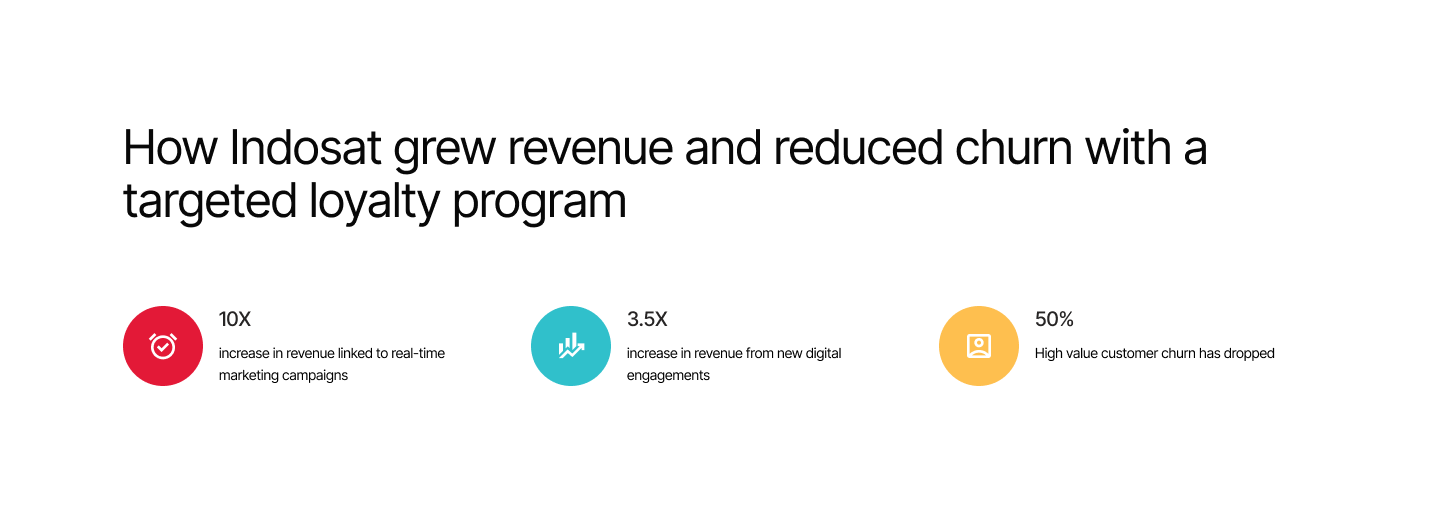 How Indosat grew revenue and reduced churn with a targeted loyalty program

10X

increase in revenue linked to real-time marketing campaigns

3.5X

increase in revenue from new digital engagements

50%

High value customer churn has dropped